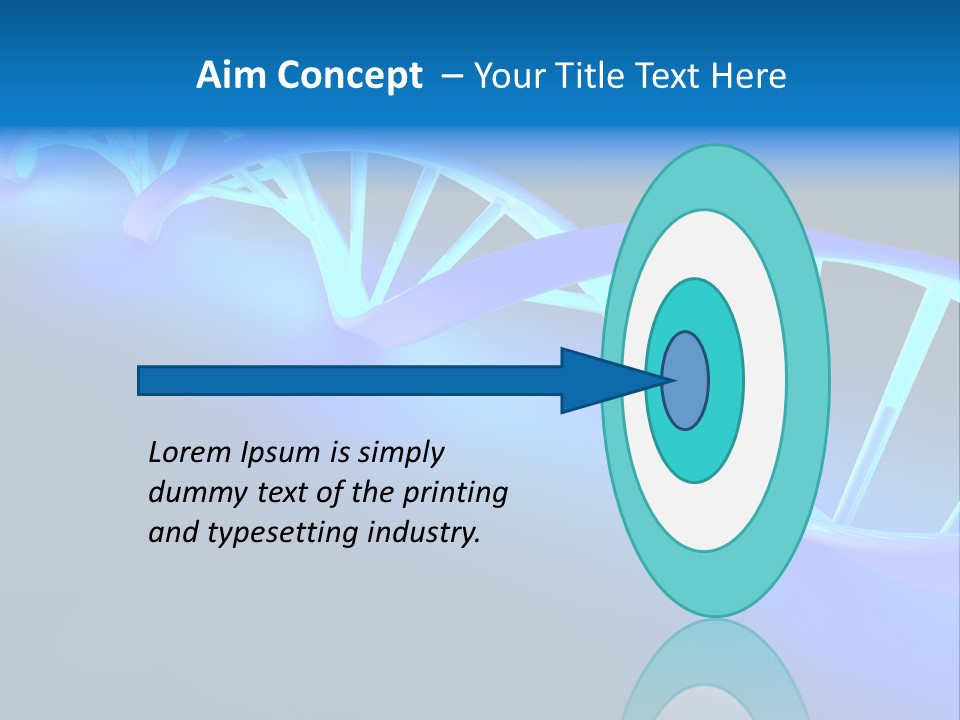 Aim Concept – Your Title Text Here

Lorem Ipsum is simply dummy text of the printing and typesetting industry.